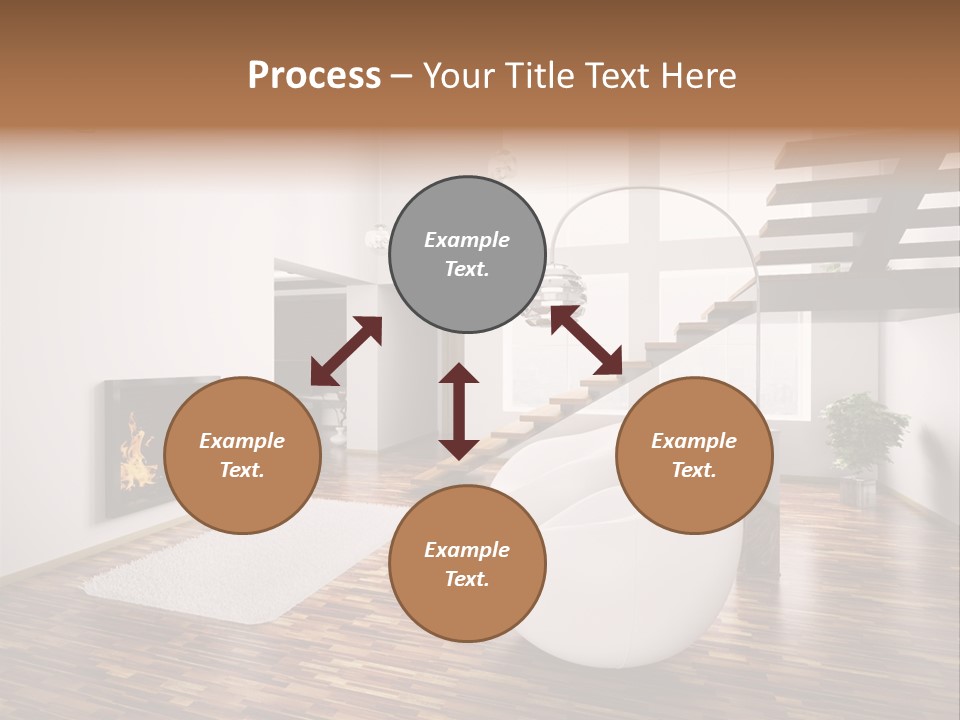 Process – Your Title Text Here

Example Text.

Example Text.

Example Text.

Example Text.